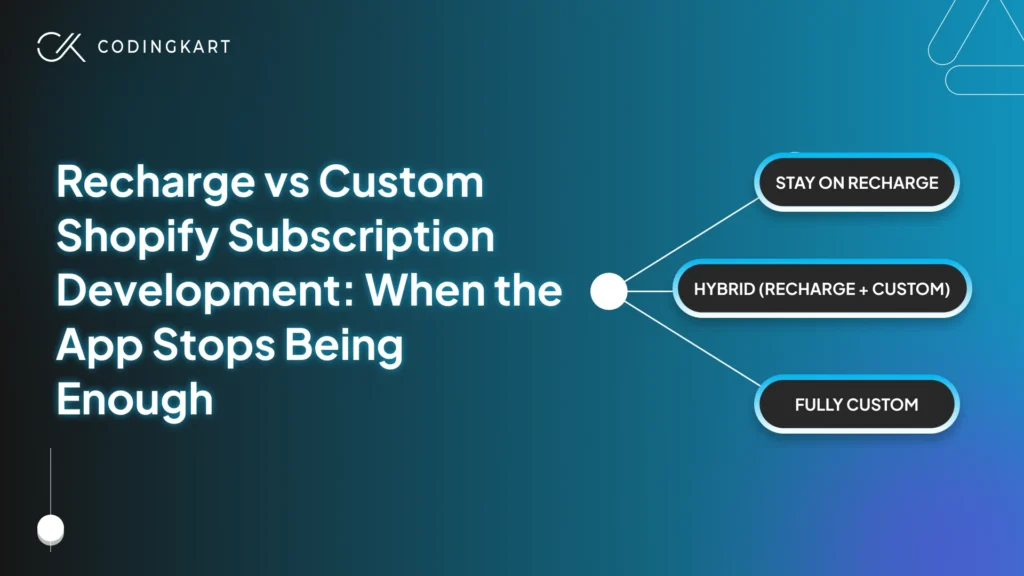 CODINGKART

Recharge vs Custom Shopify Subscription Development: When the App Stops Being Enough

STAY ON RECHARGE

HYBRID (RECHARGE + CUSTOM)

FULLY CUSTOM